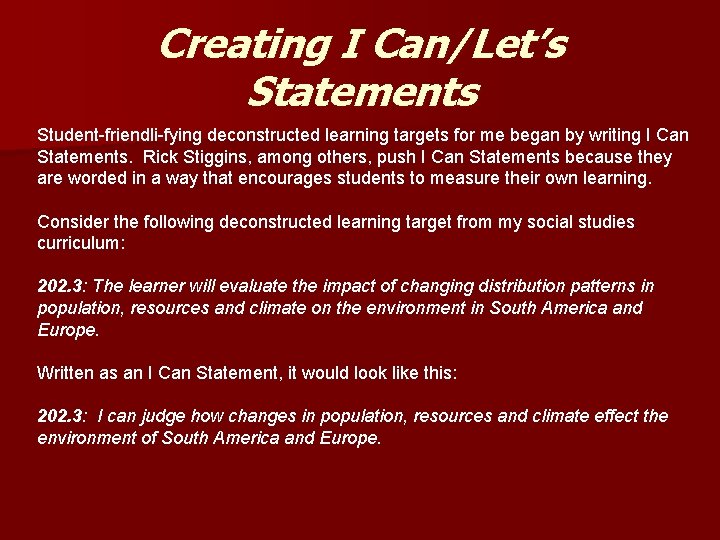 Creating I Can/Let's Statements

Student-friendli-fying deconstructed learning targets for me began by writing I Can Statements. Rick Stiggins, among others, push I Can Statements because they are worded in a way that encourages students to measure their own learning.

Consider the following deconstructed learning target from my social studies curriculum:

202.3: The learner will evaluate the impact of changing distribution patterns in population, resources and climate on the environment in South America and Europe.

Written as an I Can Statement, it would look like this:

202.3: I can judge how changes in population, resources and climate effect the environment of South America and Europe.